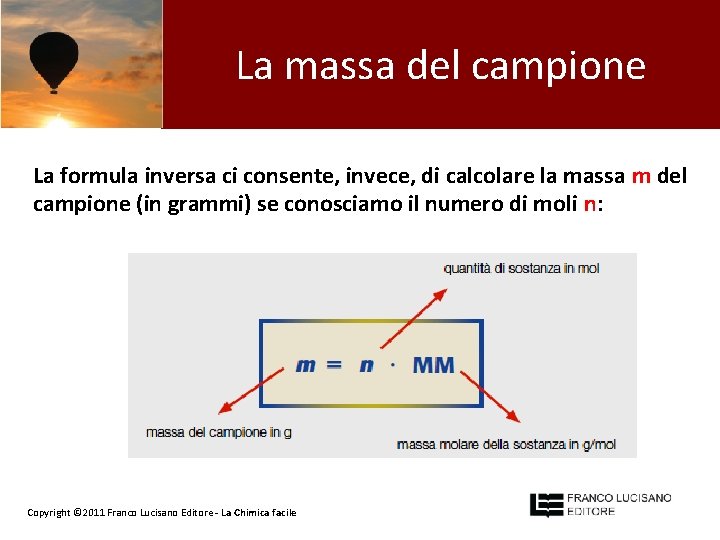 La massa del campione

La formula inversa ci consente, invece, di calcolare la massa m del campione (in grammi) se conosciamo il numero di moli n:

quantità di sostanza in mol

$m = n \cdot MM$

massa del campione in g

massa molare della sostanza in g/mol

Copyright ©2011 Franco Lucisano Editore - La Chimica facile

FRANCO LUCISANO EDITORE